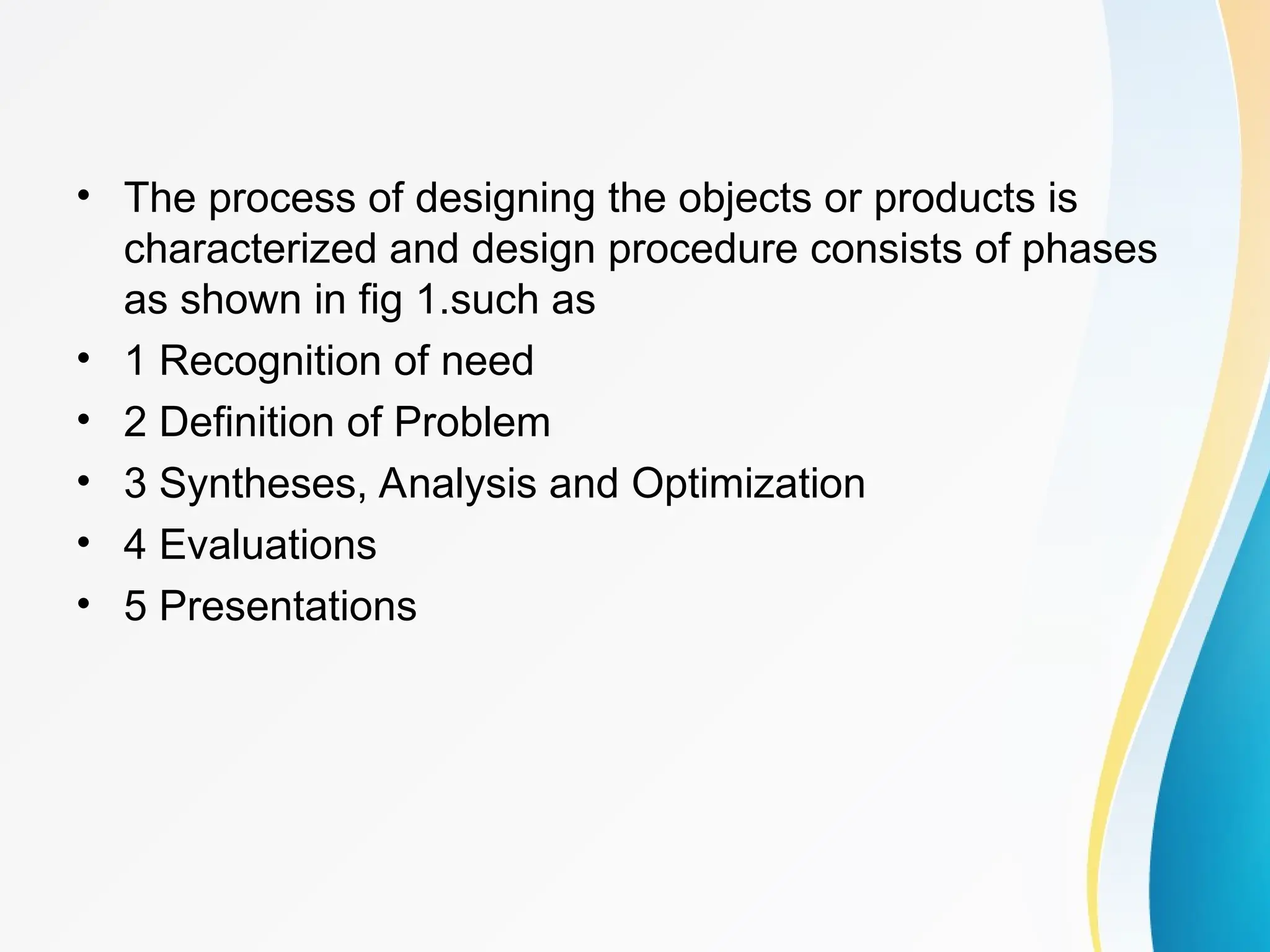 • The process of designing the objects or products is characterized and design procedure consists of phases as shown in fig 1.such as

• 1 Recognition of need

• 2 Definition of Problem

• 3 Syntheses, Analysis and Optimization

• 4 Evaluations

• 5 Presentations